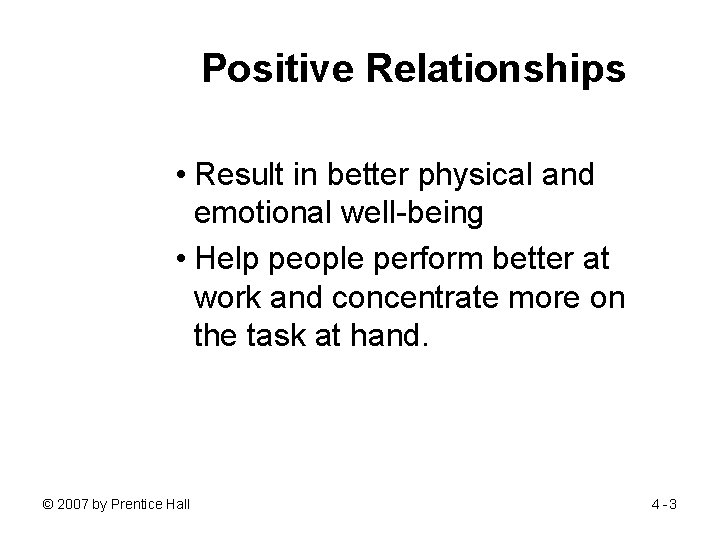 Positive Relationships

• Result in better physical and emotional well-being
• Help people perform better at work and concentrate more on the task at hand.

© 2007 by Prentice Hall

4-3